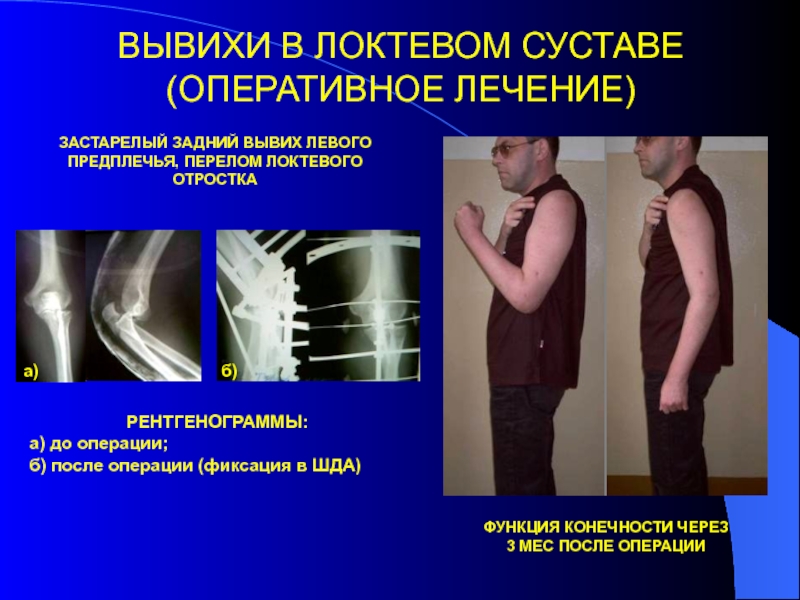 ВЫВИХИ В ЛОКТЕВОМ СУСТАВЕ (ОПЕРАТИВНОЕ ЛЕЧЕНИЕ)

ЗАСТАРЕЛЫЙ ЗАДНИЙ ВЫВИХ ЛЕВОГО ПРЕДПЛЕЧЬЯ, ПЕРЕЛОМ ЛОКТЕВОГО ОТРОСТКА

а)

б)

РЕНТГЕНОГРАММЫ:
а) до операции;
б) после операции (фиксация в ШДА)

ФУНКЦИЯ КОНЕЧНОСТИ ЧЕРЕЗ 3 МЕС ПОСЛЕ ОПЕРАЦИИ